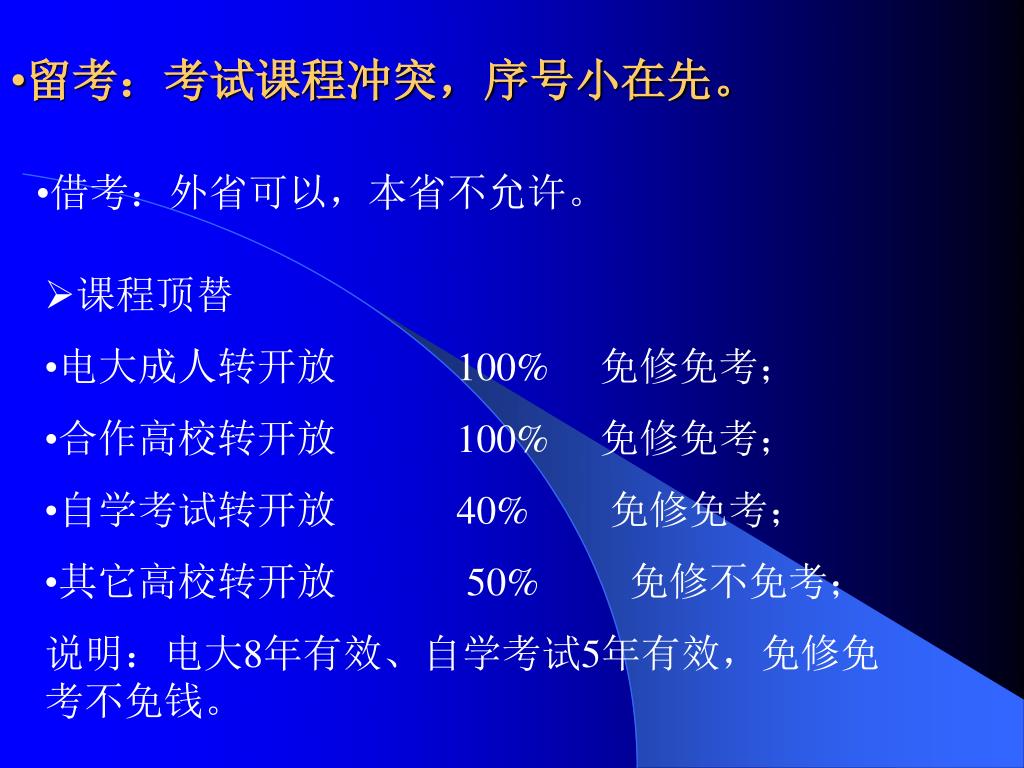 •留考：考试课程冲突，序号小在先。

•借考：外省可以，本省不允许。

➢课程顶替

•电大成人转开放　100%　免修免考；

•合作高校转开放　100%　免修免考；

•自学考试转开放　40%　免修免考；

•其它高校转开放　50%　免修不免考；

说明：电大8年有效、自学考试5年有效，免修免考不免钱。